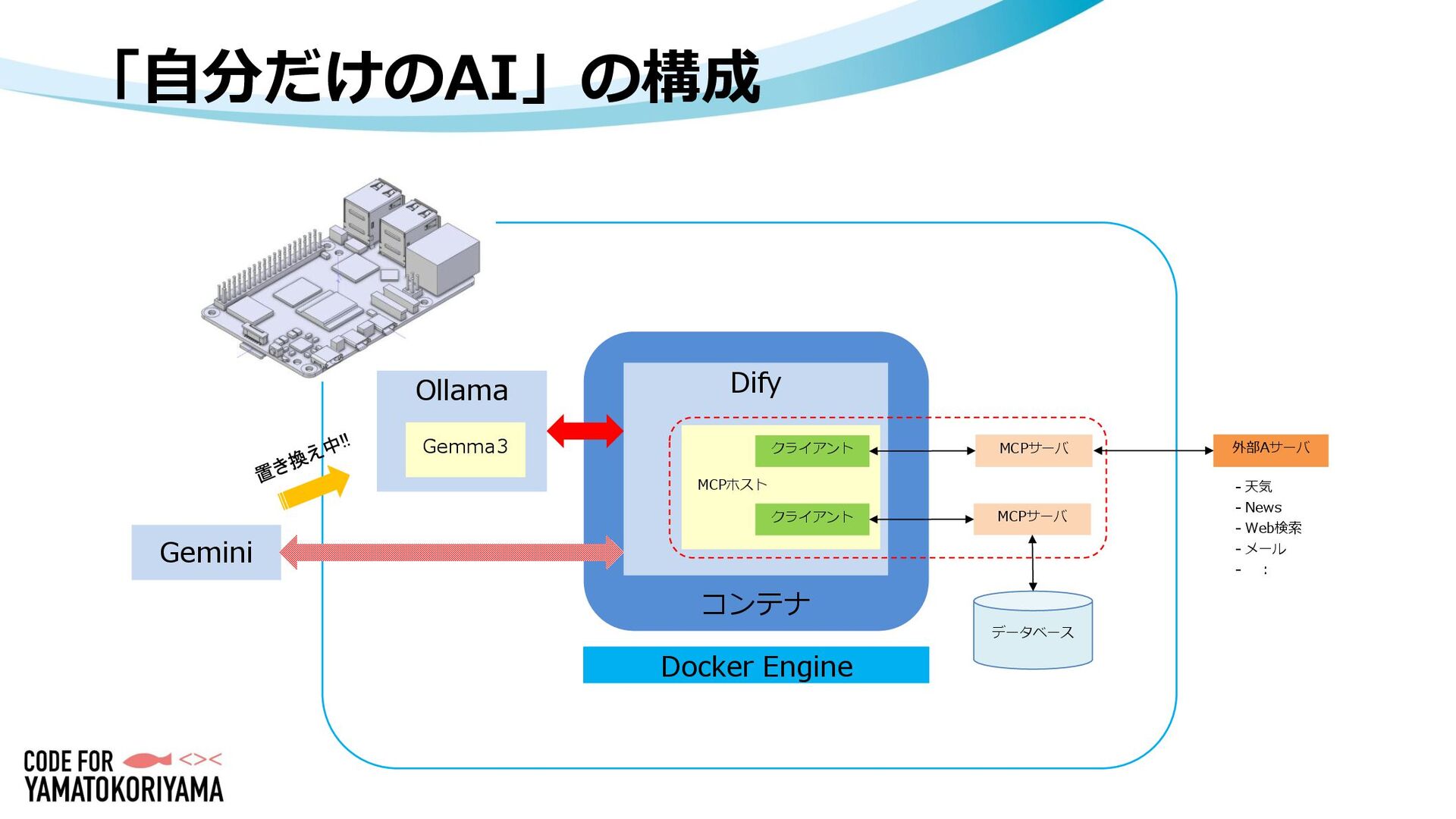 「自分だけのAI」の構成

置き換え中!!

Ollama

Gemma3

Gemini

Dify

MCPホスト

クライアント

クライアント

コンテナ

Docker Engine

MCPサーバ

MCPサーバ

データベース

外部Aサーバ

- 天気
- News
- Web検索
- メール
- :

CODE FOR <><
YAMATOKORIYAMA